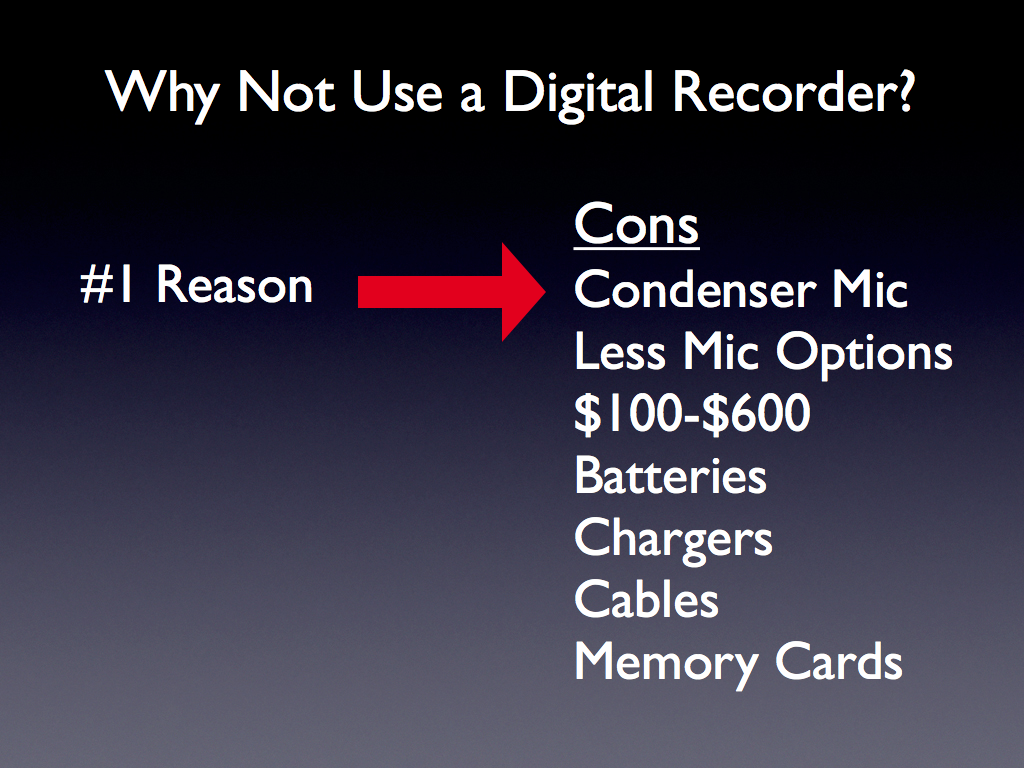 Why Not Use a Digital Recorder?

#1 Reason

Cons
Condenser Mic
Less Mic Options
\$100-\$600
Batteries
Chargers
Cables
Memory Cards